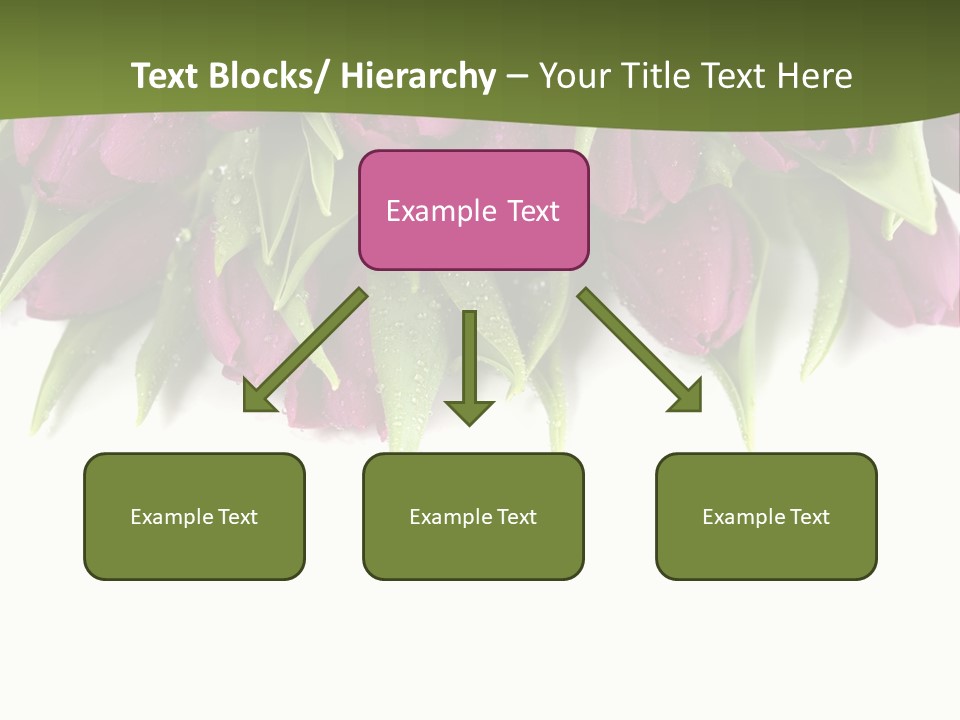 Text Blocks/ Hierarchy – Your Title Text Here

Example Text

Example Text

Example Text

Example Text